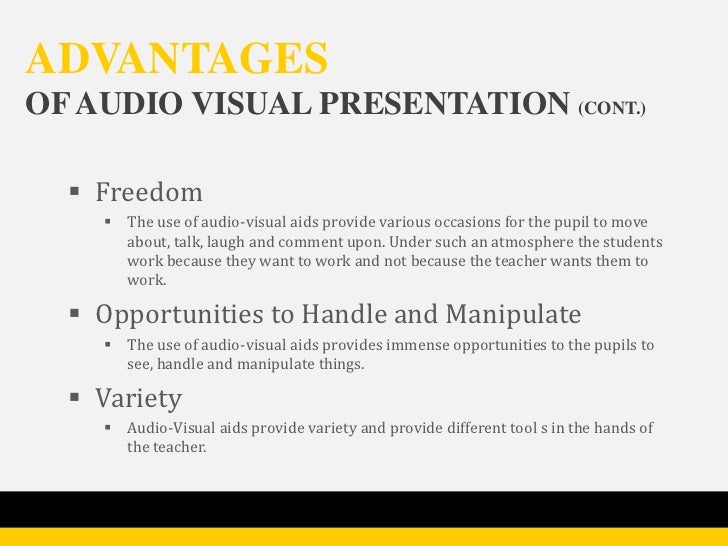 ADVANTAGES
OF AUDIO VISUAL PRESENTATION (CONT.)

▪ Freedom
▪ The use of audio-visual aids provide various occasions for the pupil to move about, talk, laugh and comment upon. Under such an atmosphere the students work because they want to work and not because the teacher wants them to work.

▪ Opportunities to Handle and Manipulate
▪ The use of audio-visual aids provides immense opportunities to the pupils to see, handle and manipulate things.

▪ Variety
▪ Audio-Visual aids provide variety and provide different tool s in the hands of the teacher.